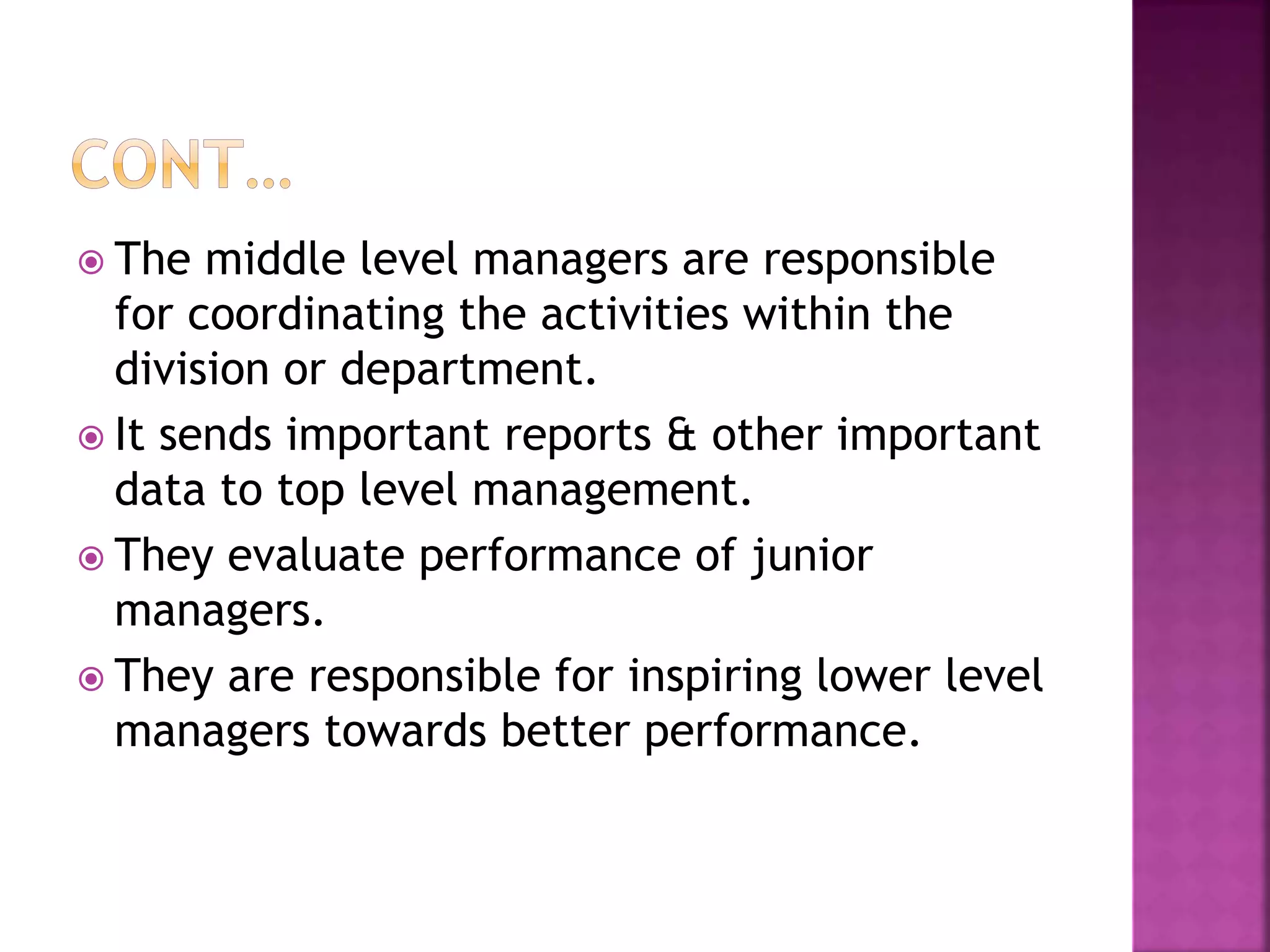 CONT…

The middle level managers are responsible for coordinating the activities within the division or department.

It sends important reports & other important data to top level management.

They evaluate performance of junior managers.

They are responsible for inspiring lower level managers towards better performance.